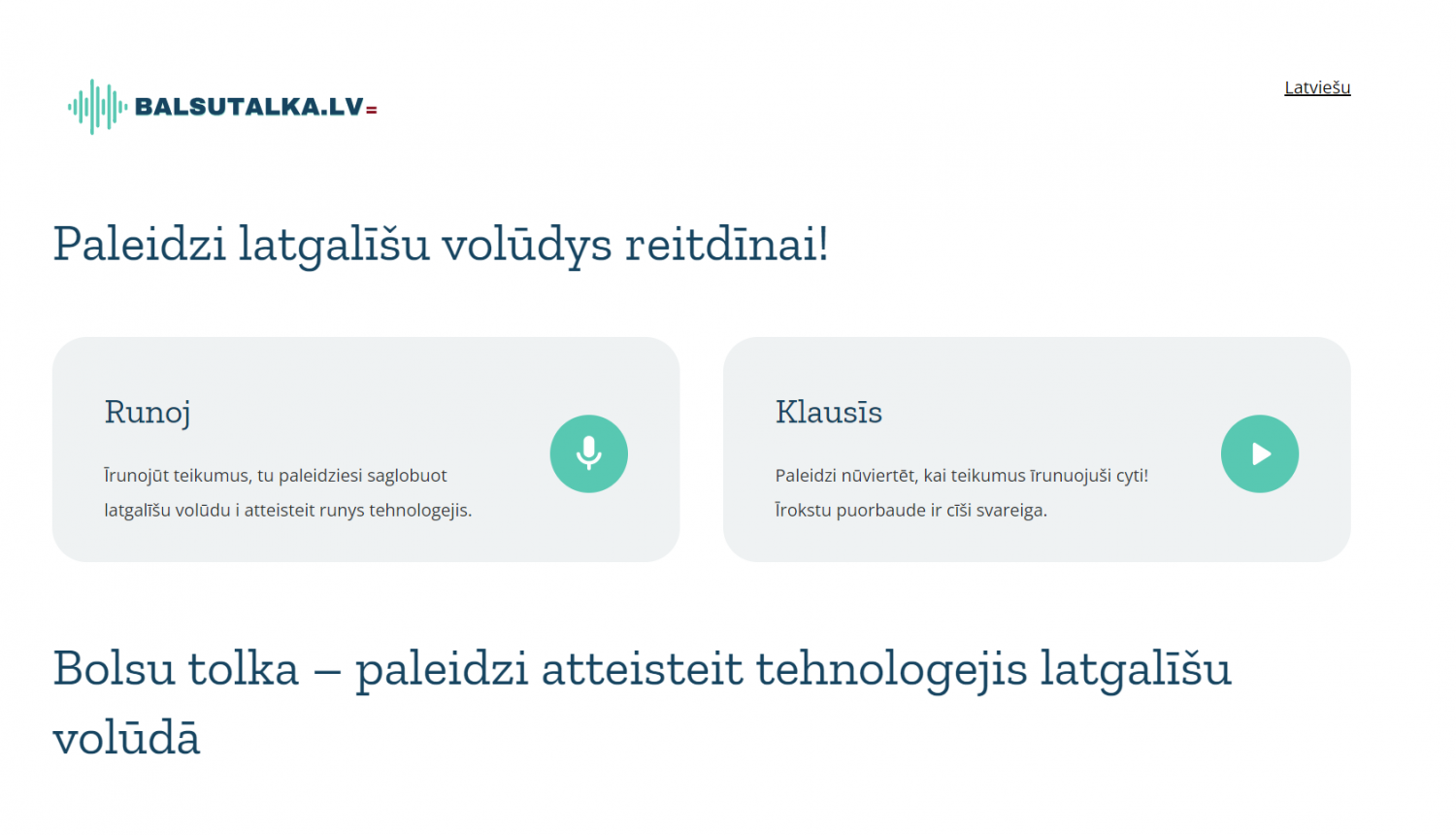 BALSUTALKA.LV

Latviešu

Paleidzi latgalīšu volūdys reitdīnai!

Runoj

Īrunojūt teikumus, tu paleidziesi saglobuot latgalīšu volūdu i atteisteit runys tehnologejis.

Klausīs

Paleidzi nūviertēt, kai teikumus īrunuojuši cyti! Īrokstu puorbaude ir cīši svareiga.

Bolsu tolka – paleidzi atteisteit tehnologejis latgalīšu volūdā